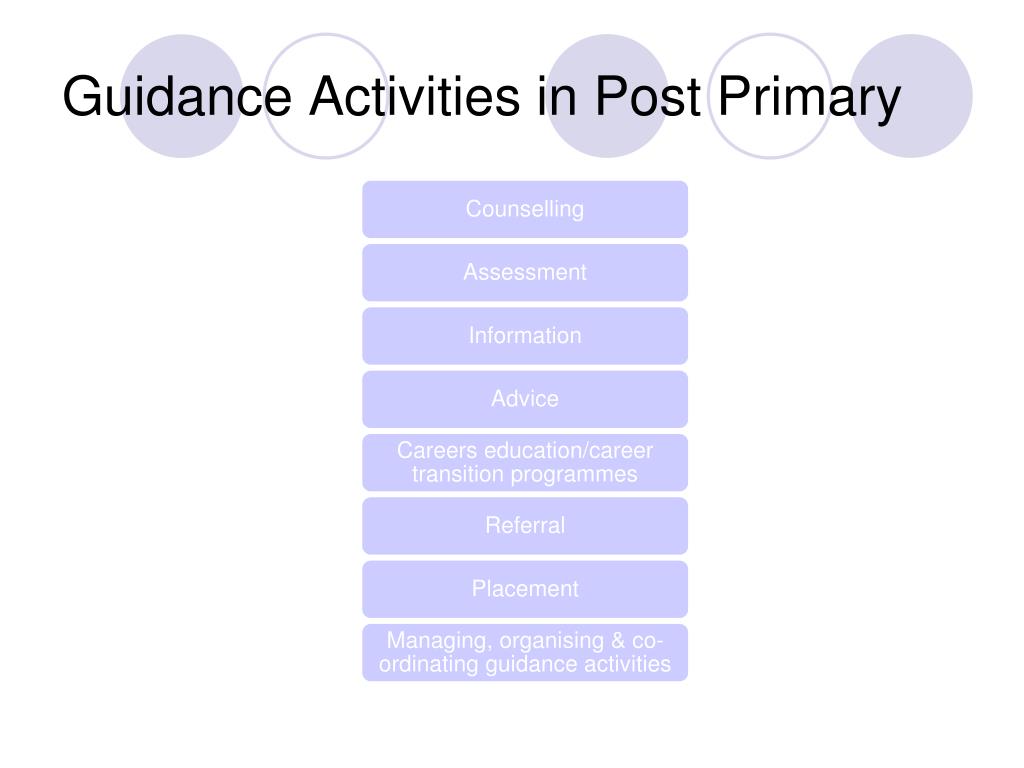 Guidance Activities in Post Primary

Counselling

Assessment

Information

Advice

Careers education/career transition programmes

Referral

Placement

Managing, organising & co-ordinating guidance activities